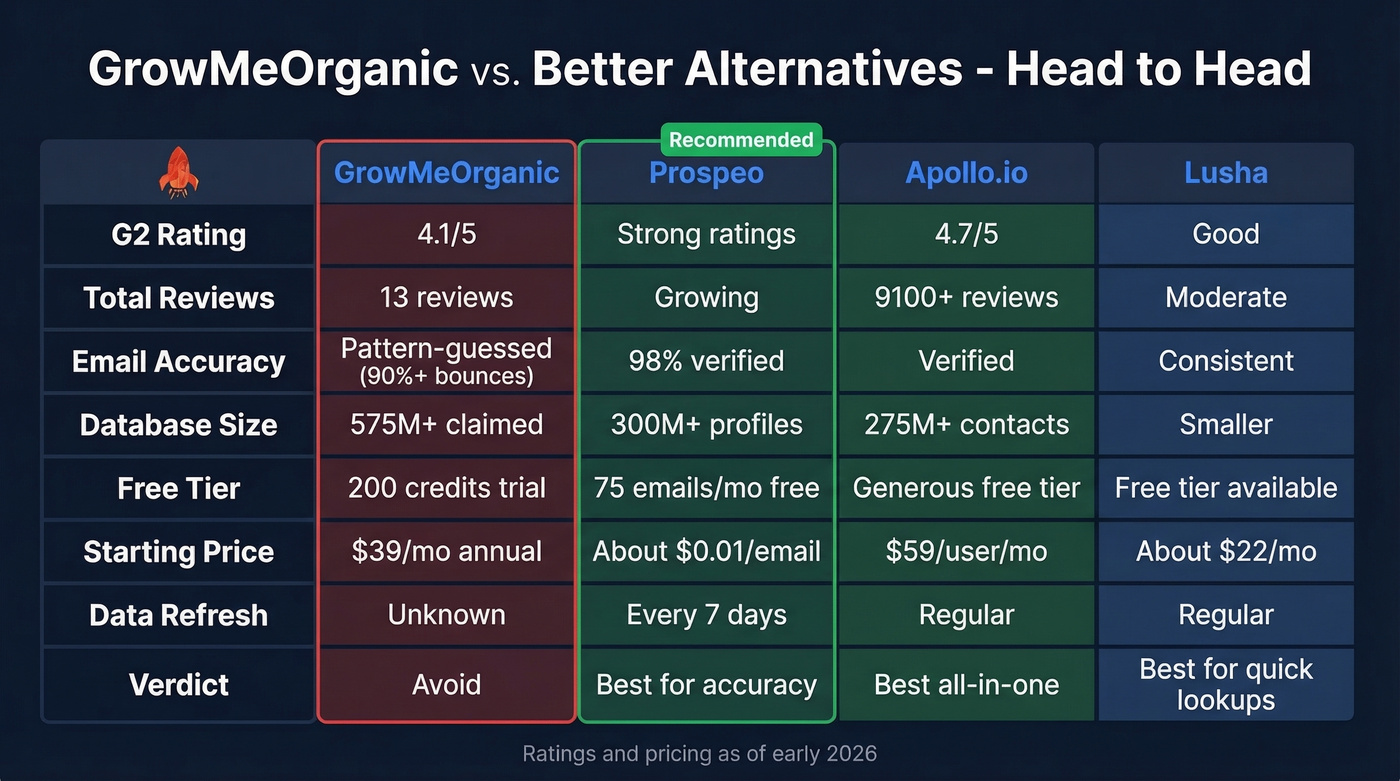 GrowMeOrganic vs. Better Alternatives - Head to Head

Recommended

| | GrowMeOrganic | Prospeo | Apollo.io | Lusha |
|---|---|---|---|---|
| G2 Rating | 4.1/5 | Strong ratings | 4.7/5 | Good |
| Total Reviews | 13 reviews | Growing | 9100+ reviews | Moderate |
| Email Accuracy | Pattern-guessed (90%+ bounces) | 98% verified | Verified | Consistent |
| Database Size | 575M+ claimed | 300M+ profiles | 275M+ contacts | Smaller |
| Free Tier | 200 credits trial | 75 emails/mo free | Generous free tier | Free tier available |
| Starting Price | $39/mo annual | About $0.01/email | $59/user/mo | About $22/mo |
| Data Refresh | Unknown | Every 7 days | Regular | Regular |
| Verdict | Avoid | Best for accuracy | Best all-in-one | Best for quick lookups |

Ratings and pricing as of early 2026